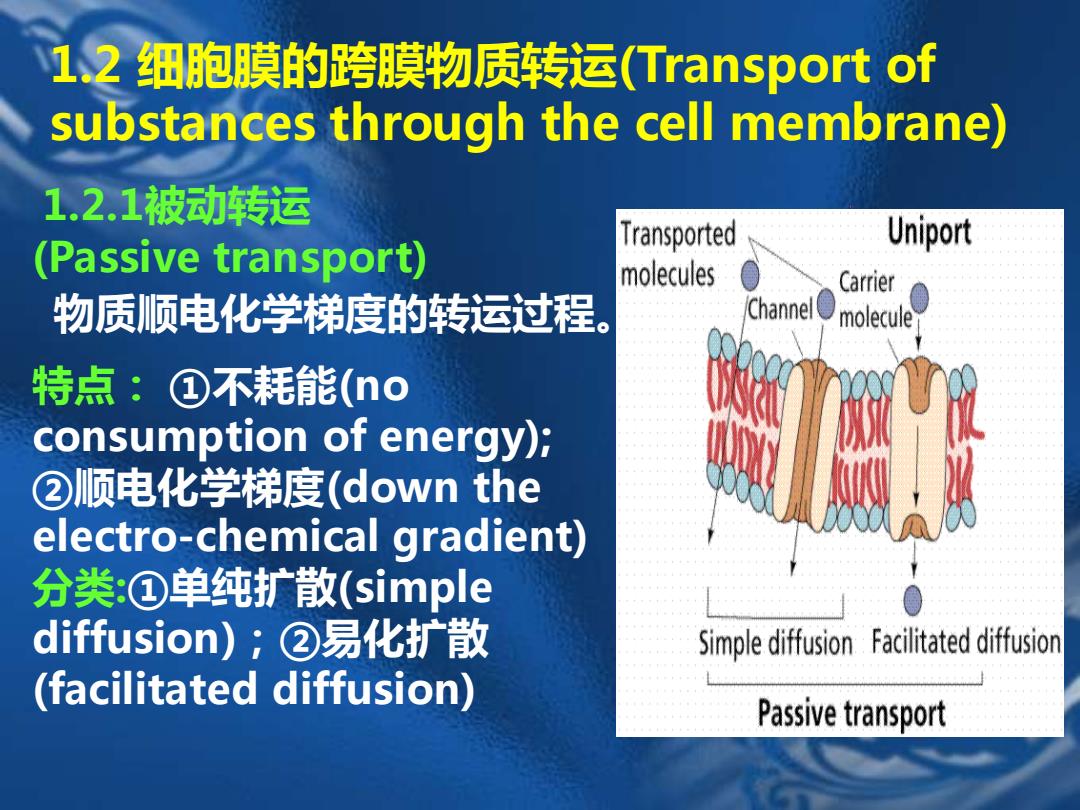 1.2 细胞膜的跨膜物质转运(Transport of substances through the cell membrane)

1.2.1被动转运
(Passive transport)

物质顺电化学梯度的转运过程。

特点：①不耗能(no consumption of energy); ②顺电化学梯度(down the electro-chemical gradient)
分类:①单纯扩散(simple diffusion)；②易化扩散 (facilitated diffusion)

Transported molecules
Uniport
Channel
Carrier molecule
Simple diffusion
Facilitated diffusion
Passive transport